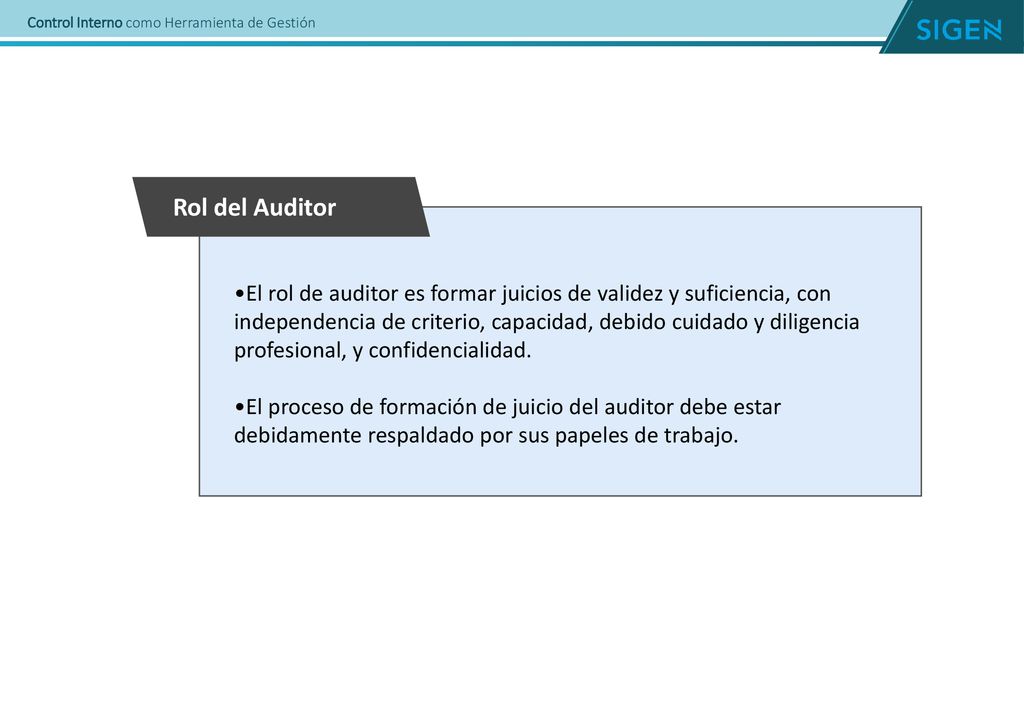 Control Interno como Herramienta de Gestión

SIGEN

Rol del Auditor

•El rol de auditor es formar juicios de validez y suficiencia, con independencia de criterio, capacidad, debido cuidado y diligencia profesional, y confidencialidad.

•El proceso de formación de juicio del auditor debe estar debidamente respaldado por sus papeles de trabajo.